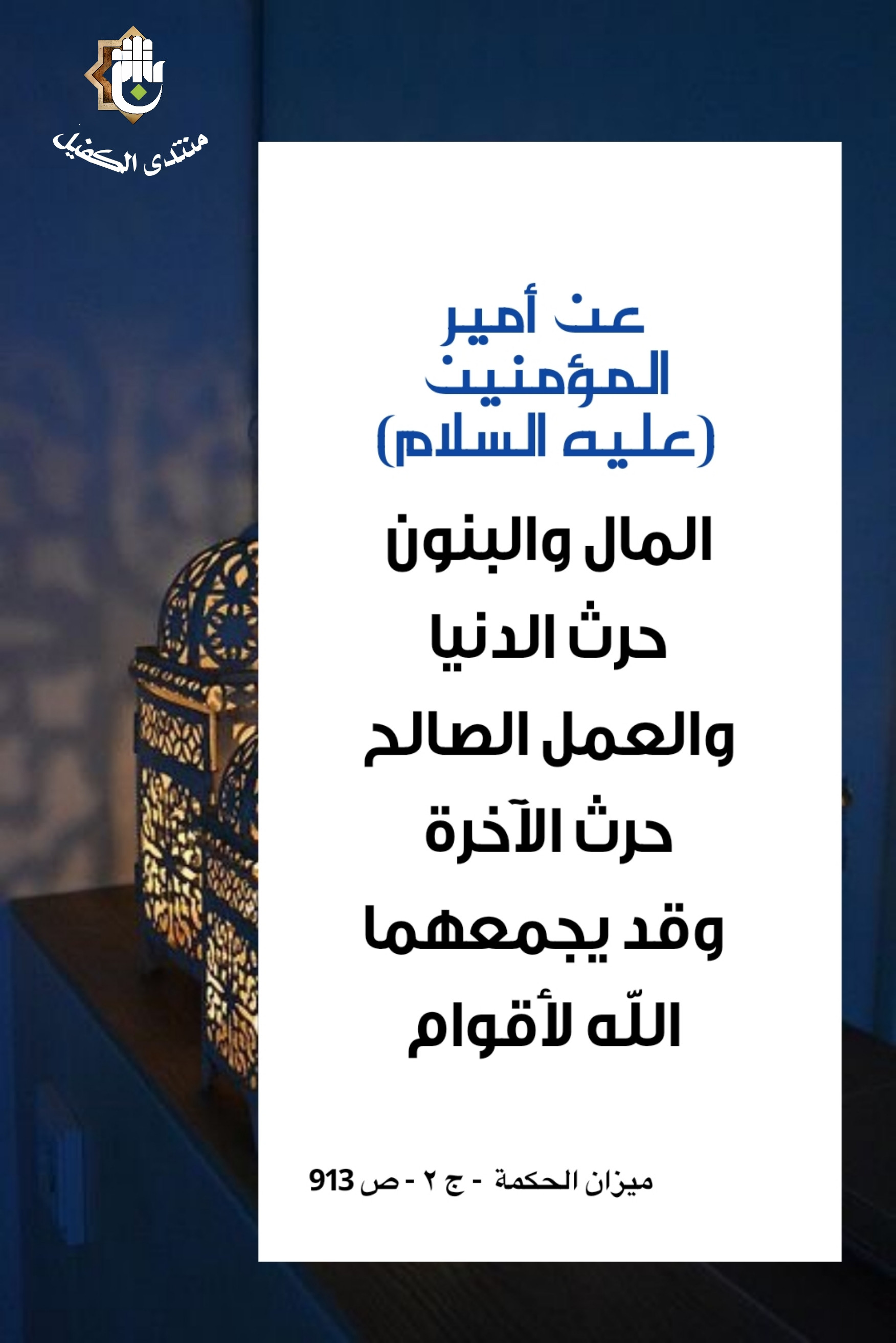 منتدى الكفيل

عن أمير المؤمنين (عليه السلام)

المال والبنون حرث الدنيا والعمل الصالح حرث الآخرة وقد يجمعهما اللّه لأقوام

ميزان الحكمة - ج ٢ - ص 913